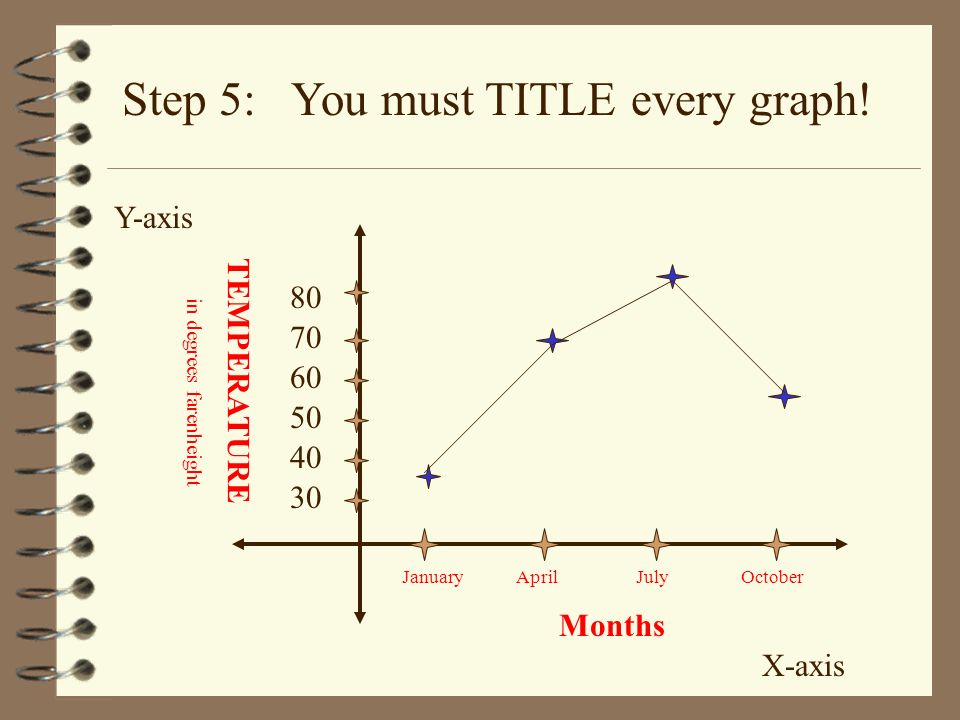 Step 5: You must TITLE every graph!

Y-axis

TEMPERATURE
in degrees farenheight

80
70
60
50
40
30

January April July October

Months

X-axis